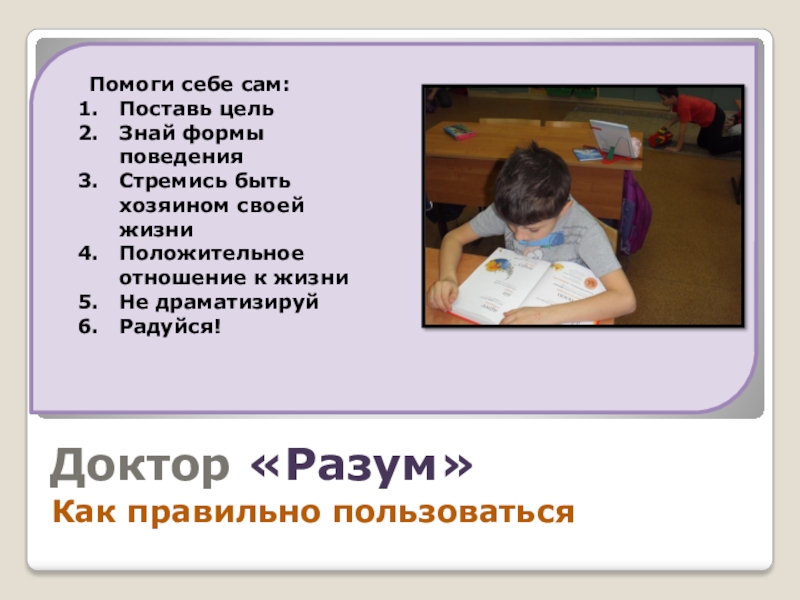 Помоги себе сам:
1. Поставь цель
2. Знай формы поведения
3. Стремись быть хозяином своей жизни
4. Положительное отношение к жизни
5. Не драматизируй
6. Радуйся!

Доктор «Разум»
Как правильно пользоваться